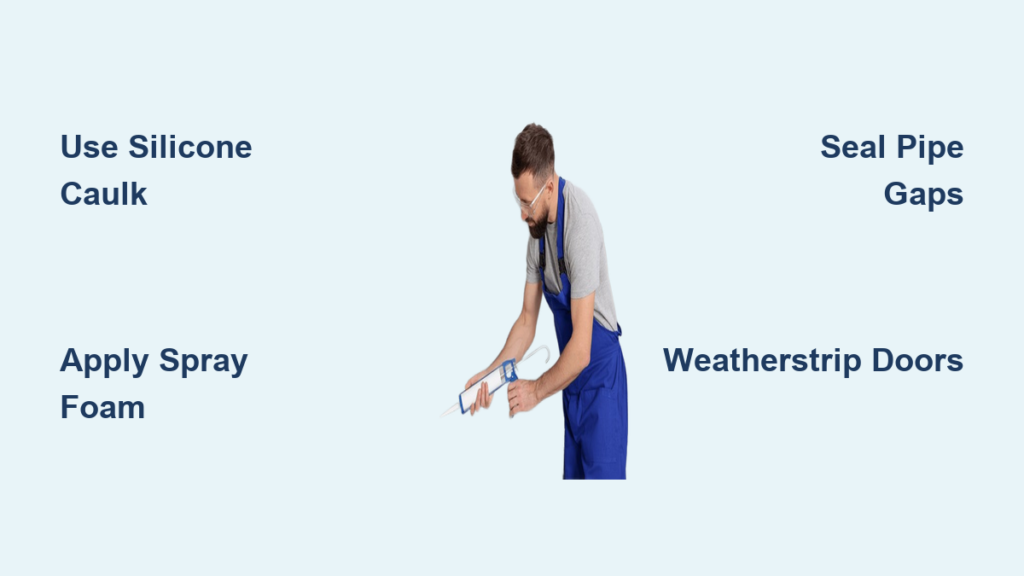 Use Silicone Caulk

Seal Pipe Gaps

Apply Spray Foam

Weatherstrip Doors